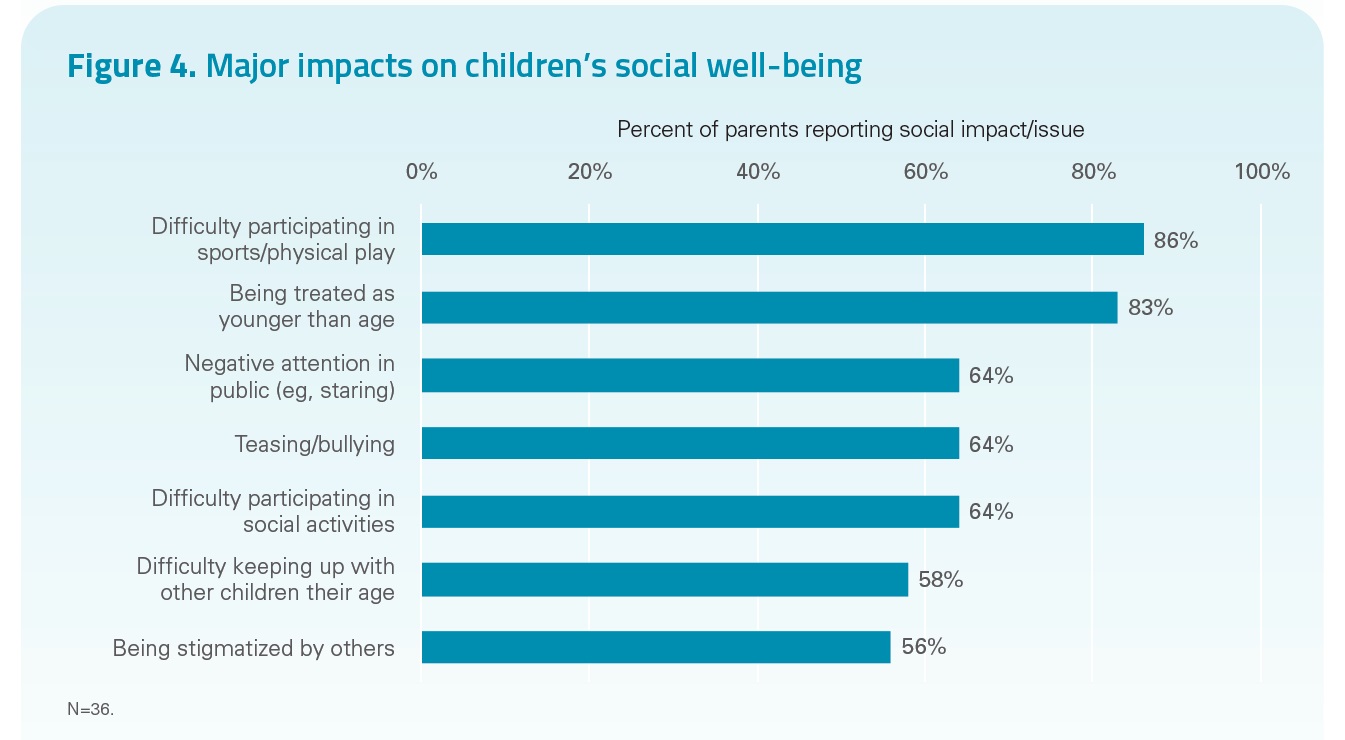 Figure 4. Major impacts on children's social well-being

Percent of parents reporting social impact/issue

0%
20%
40%
60%
80%
100%

Difficulty participating in sports/physical play
86%

Being treated as younger than age
83%

Negative attention in public (eg, staring)
64%

Teasing/bullying
64%

Difficulty participating in social activities
64%

Difficulty keeping up with other children their age
58%

Being stigmatized by others
56%

N=36.